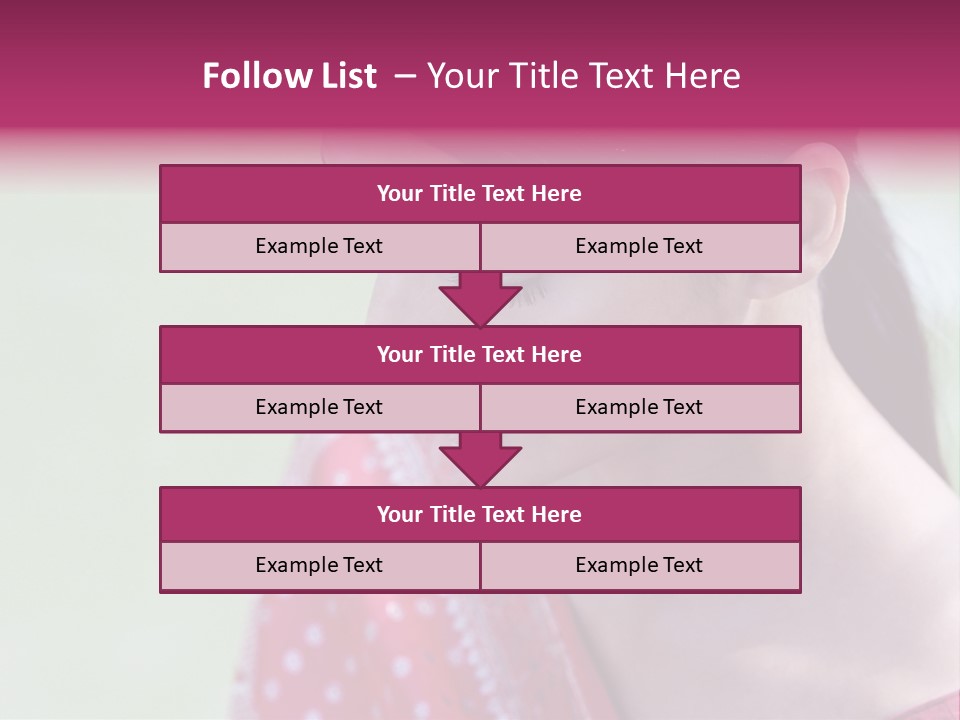 Follow List – Your Title Text Here

| Your Title Text Here | |
|---|---|
| Example Text | Example Text |

| Your Title Text Here | |
|---|---|
| Example Text | Example Text |

| Your Title Text Here | |
|---|---|
| Example Text | Example Text |